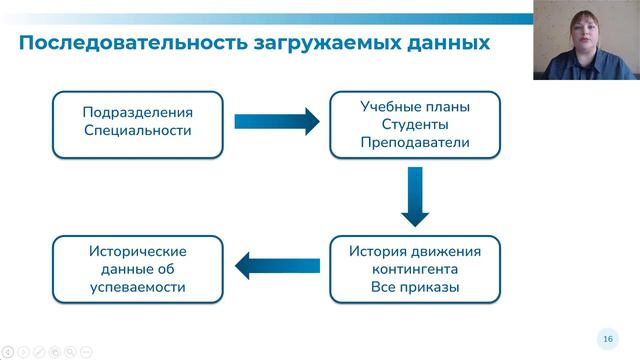 Последовательность загружаемых данных

Подразделения
Специальности

Учебные планы
Студенты
Преподаватели

История движения контингента
Все приказы

Исторические данные об успеваемости

16